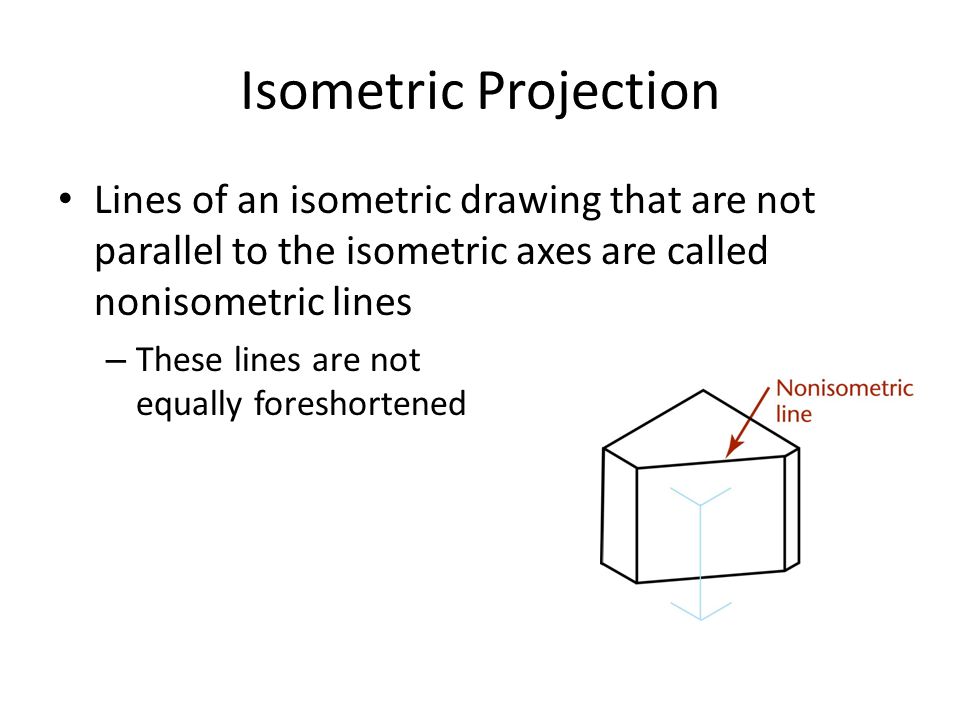 Isometric Projection

• Lines of an isometric drawing that are not parallel to the isometric axes are called nonisometric lines

– These lines are not equally foreshortened

Nonisometric line